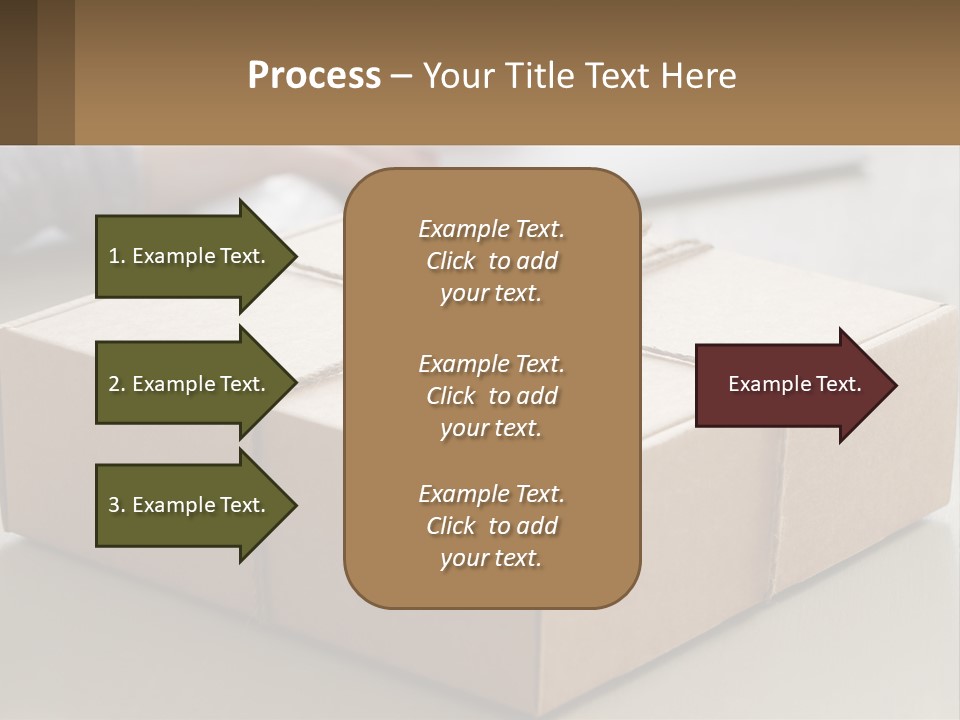 Process – Your Title Text Here

1. Example Text.

2. Example Text.

3. Example Text.

Example Text. Click to add your text.

Example Text. Click to add your text.

Example Text. Click to add your text.

Example Text.